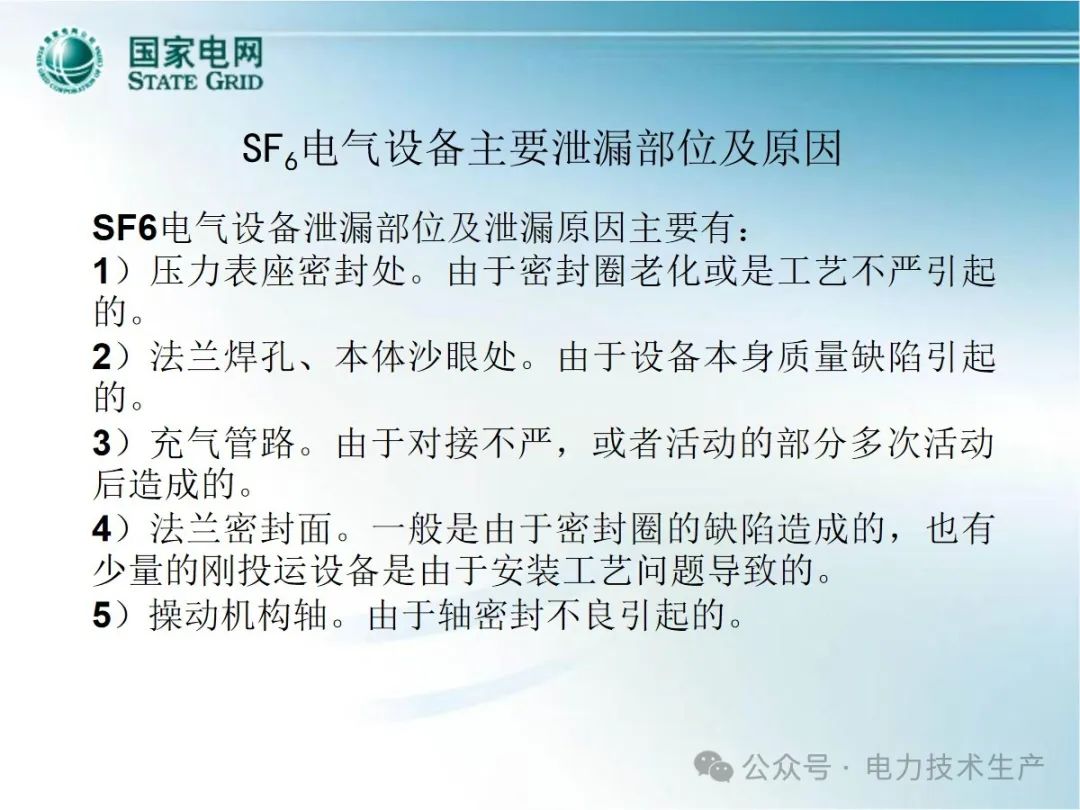 国家电网
STATE GRID

$SF_6$电气设备主要泄漏部位及原因

SF6电气设备泄漏部位及泄漏原因主要有：
1）压力表座密封处。由于密封圈老化或是工艺不严引起的。
2）法兰焊孔、本体沙眼处。由于设备本身质量缺陷引起的。
3）充气管路。由于对接不严，或者活动的部分多次活动后造成的。
4）法兰密封面。一般是由于密封圈的缺陷造成的，也有少量的刚投运设备是由于安装工艺问题导致的。
5）操动机构轴。由于轴密封不良引起的。

公众号 · 电力技术生产